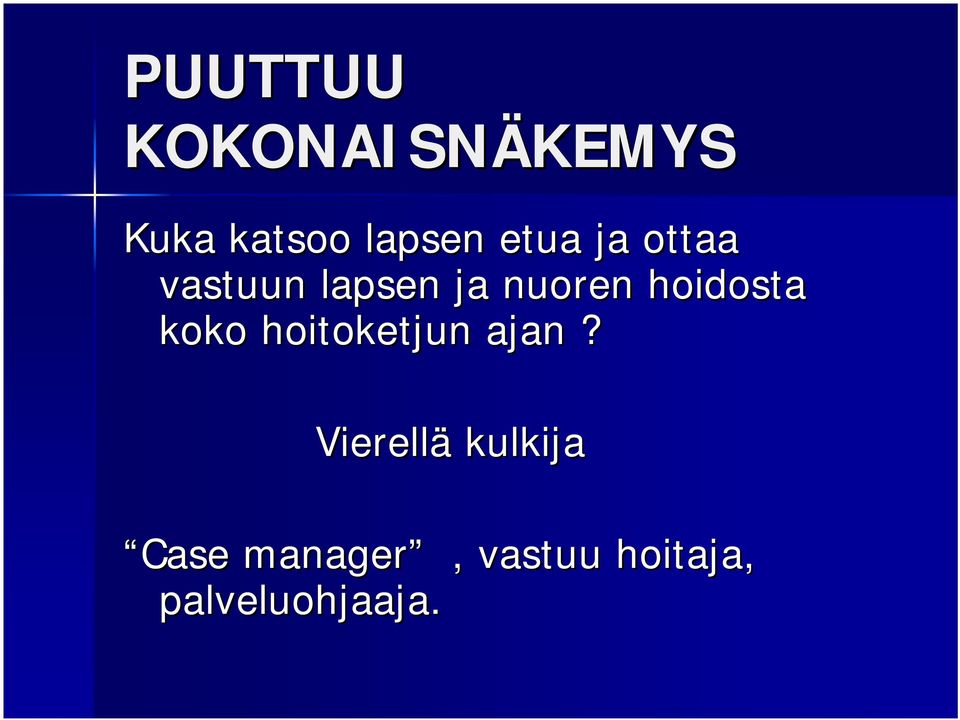 PUUTTUU KOKONAISNÄKEMYS

Kuka katsoo lapsen etua ja ottaa vastuun lapsen ja nuoren hoidosta koko hoitoketjun ajan ?

Vierellä kulkija

“Case manager” , vastuu hoitaja, palveluohjaaja.